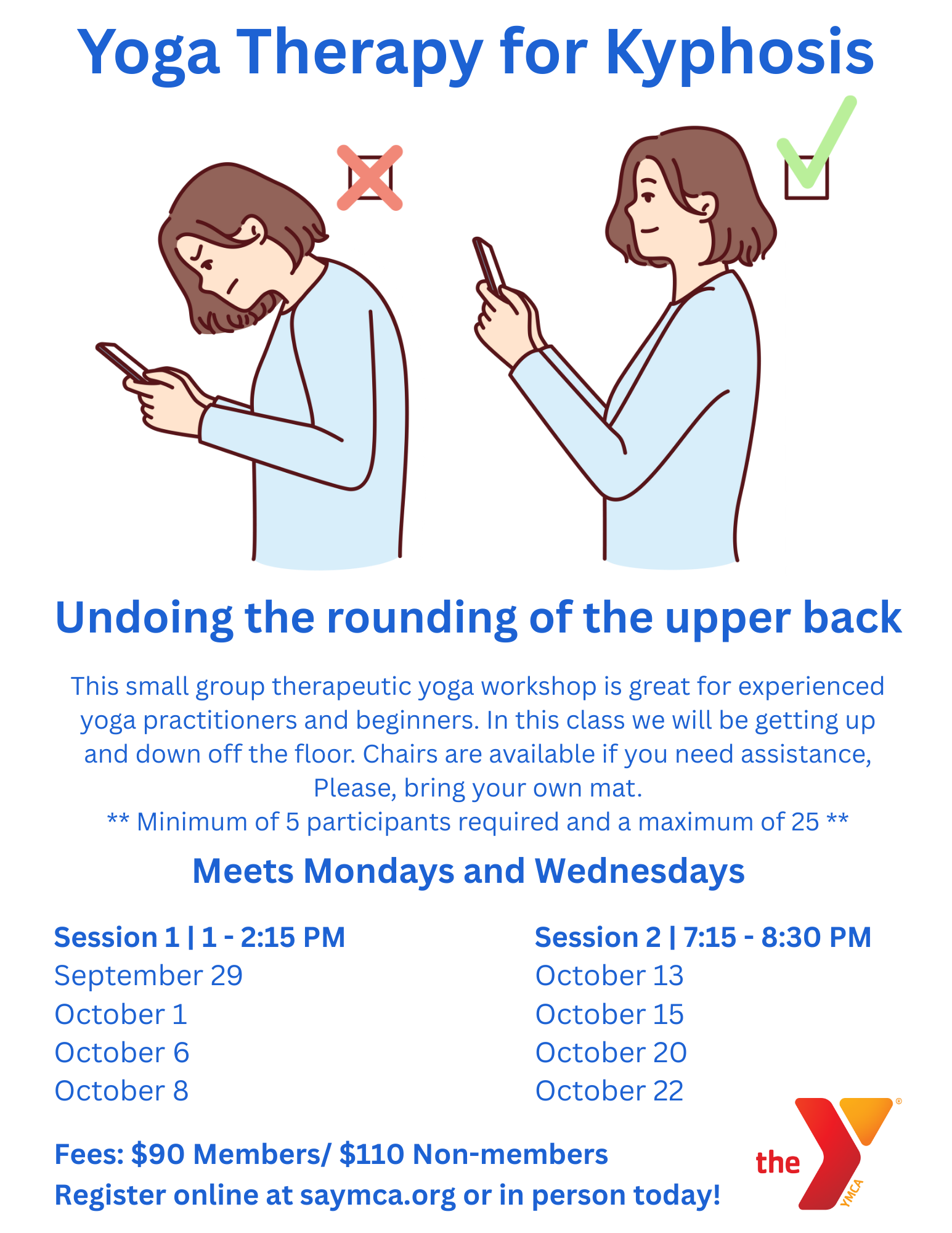 Yoga Therapy for Kyphosis

Undoing the rounding of the upper back

This small group therapeutic yoga workshop is great for experienced yoga practitioners and beginners. In this class we will be getting up and down off the floor. Chairs are available if you need assistance, Please, bring your own mat.
** Minimum of 5 participants required and a maximum of 25 **

Meets Mondays and Wednesdays

Session 1 | 1 - 2:15 PM
September 29
October 1
October 6
October 8

Session 2 | 7:15 - 8:30 PM
October 13
October 15
October 20
October 22

Fees: $90 Members/ $110 Non-members
Register online at saymca.org or in person today!

the YMCA